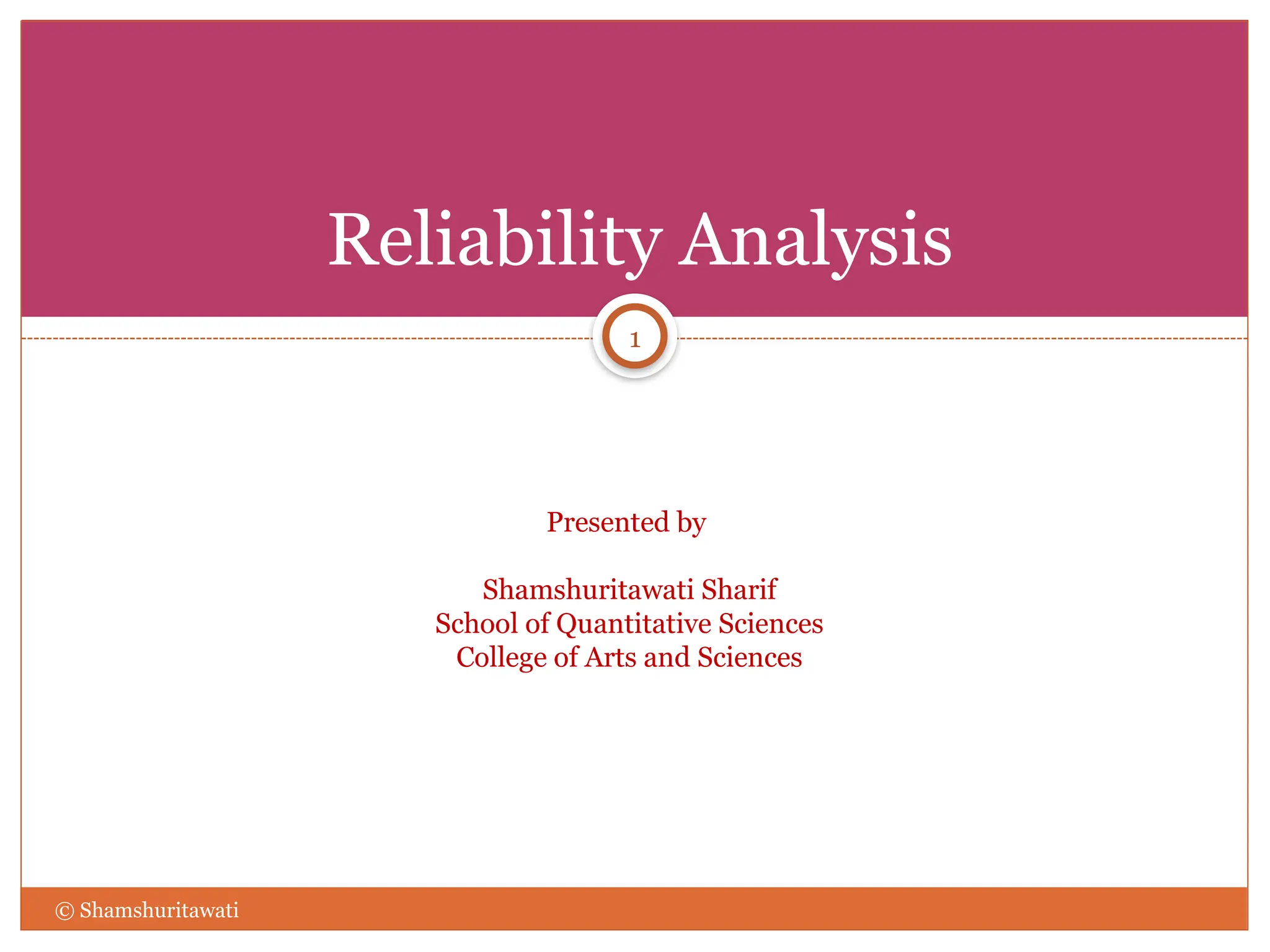 Reliability Analysis

1

Presented by

Shamshuritawati Sharif
School of Quantitative Sciences
College of Arts and Sciences

© Shamshuritawati